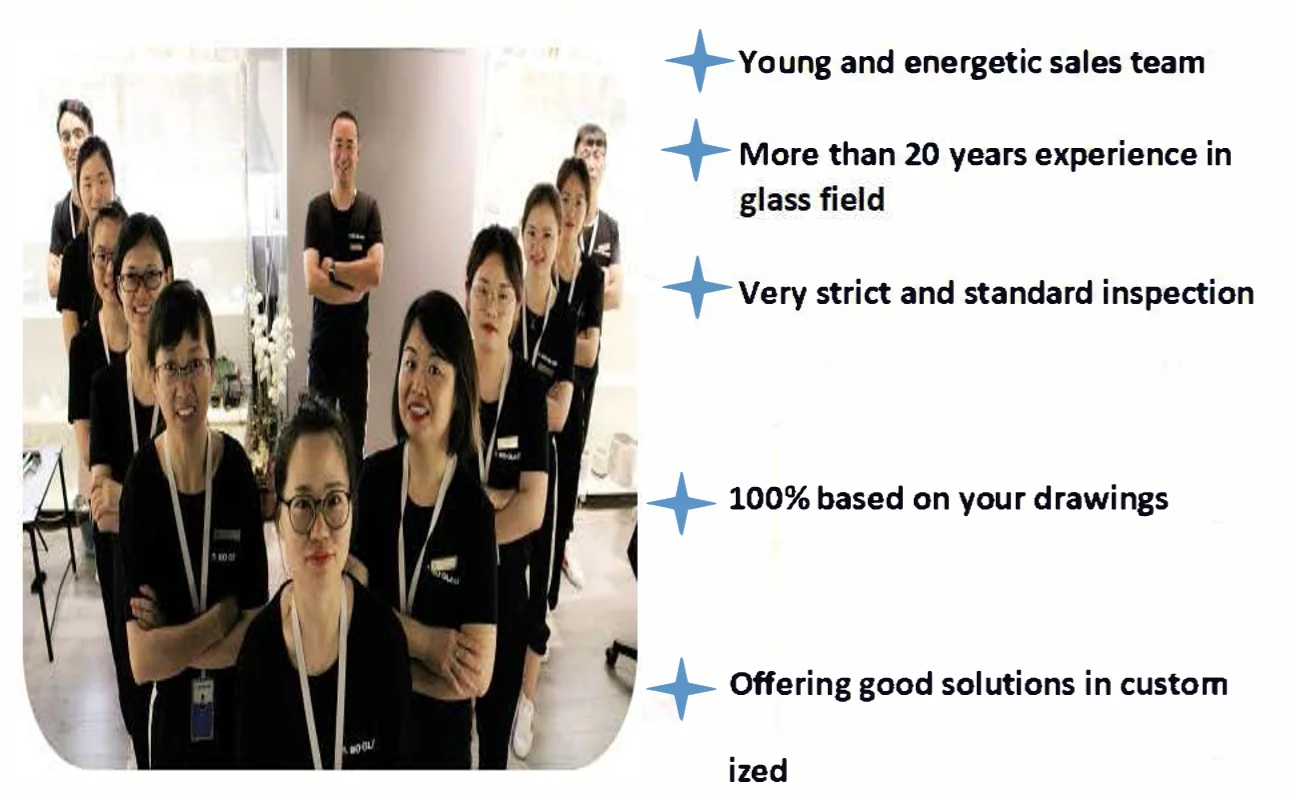 Young and energetic sales team

More than 20 years experience in glass field

Very strict and standard inspection

100% based on your drawings

Offering good solutions in custom

ized